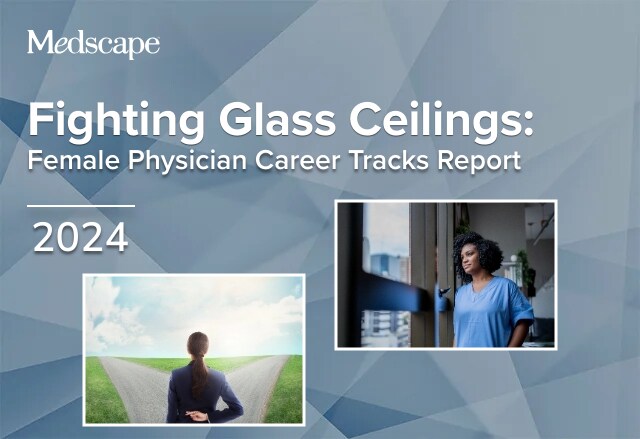 Medscape

Fighting Glass Ceilings:
Female Physician Career Tracks Report

2024